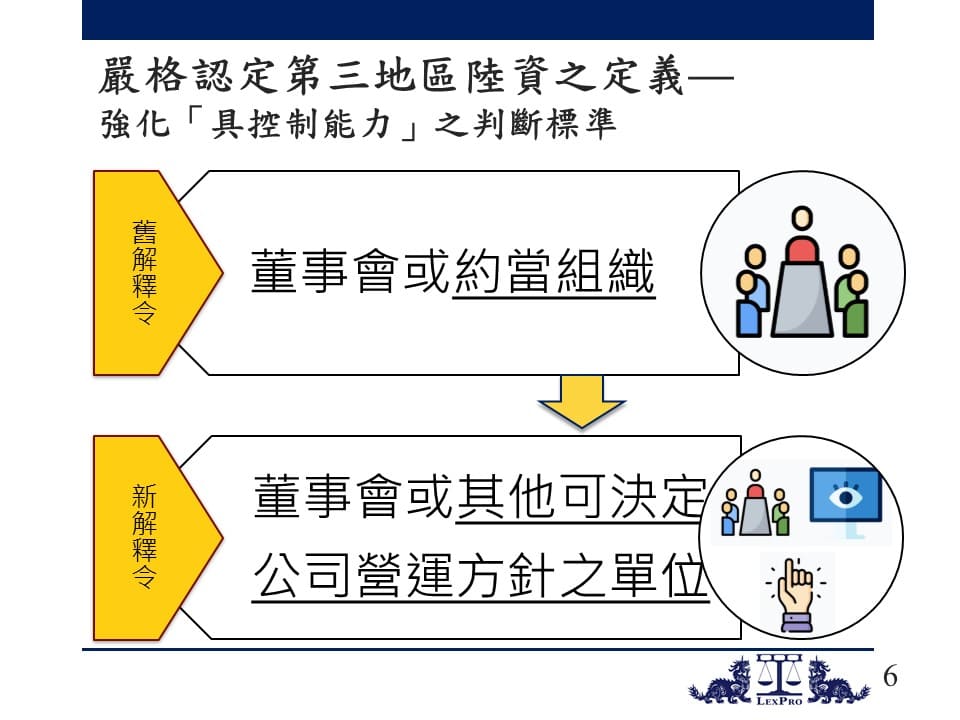 嚴格認定第三地區陸資之定義—
強化「具控制能力」之判斷標準

舊解釋令

董事會或約當組織

新解釋令

董事會或其他可決定公司營運方針之單位

LexPro

6